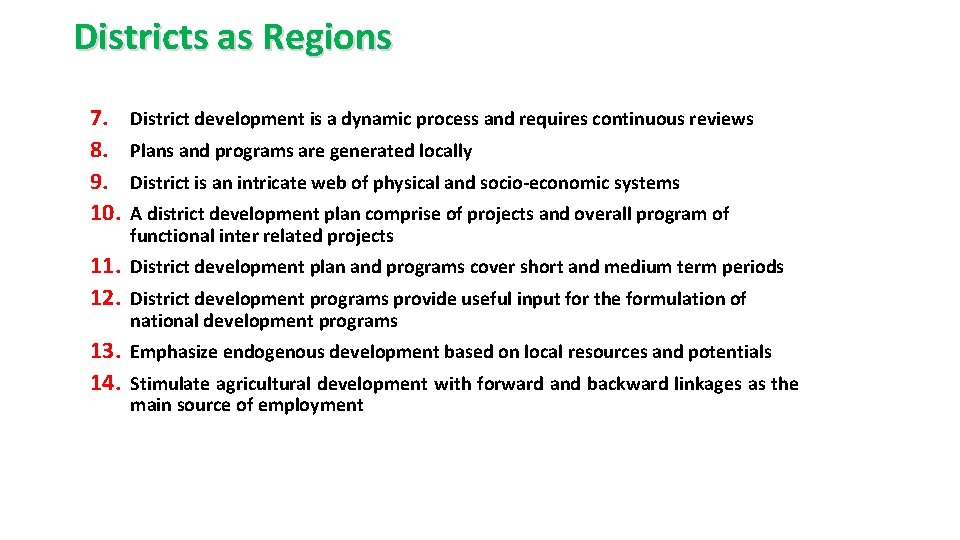 Districts as Regions

7. District development is a dynamic process and requires continuous reviews
8. Plans and programs are generated locally
9. District is an intricate web of physical and socio-economic systems
10. A district development plan comprise of projects and overall program of functional inter related projects
11. District development plan and programs cover short and medium term periods
12. District development programs provide useful input for the formulation of national development programs
13. Emphasize endogenous development based on local resources and potentials
14. Stimulate agricultural development with forward and backward linkages as the main source of employment